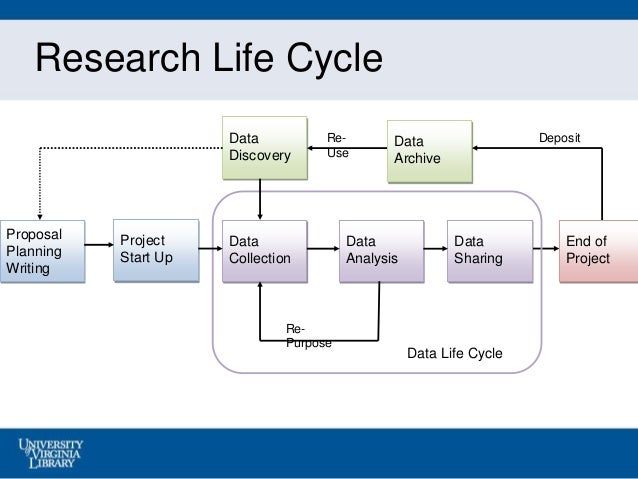 Research Life Cycle

Data Discovery

Re-Use

Data Archive

Deposit

Proposal Planning Writing

Project Start Up

Data Collection

Data Analysis

Data Sharing

End of Project

Re-Purpose

Data Life Cycle

UNIVERSITY of VIRGINIA LIBRARY